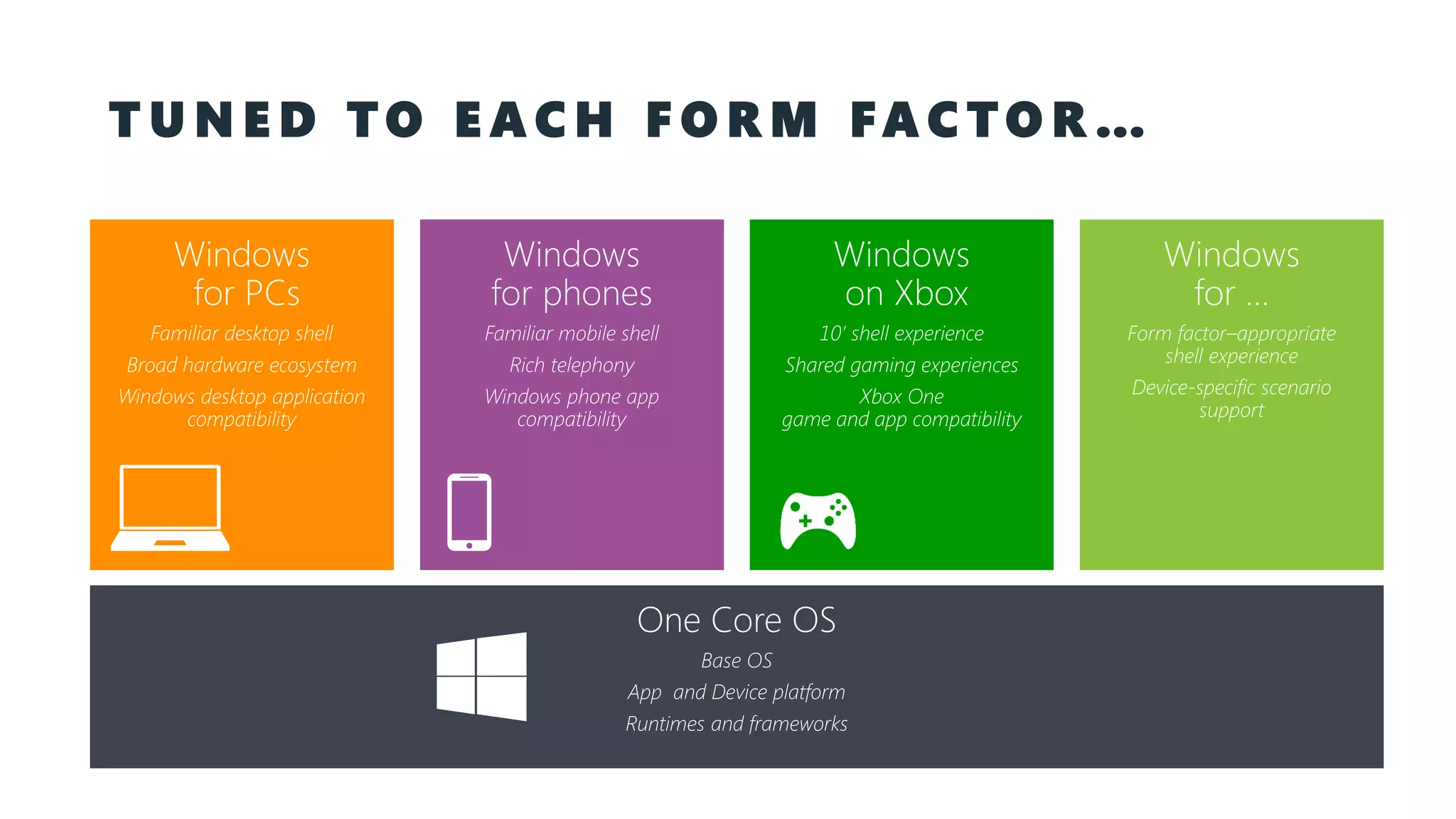 TUNED TO EACH FORM FACTOR…

Windows
for PCs

Familiar desktop shell

Broad hardware ecosystem

Windows desktop application compatibility

Windows
for phones

Familiar mobile shell

Rich telephony

Windows phone app compatibility

Windows
on Xbox

10' shell experience

Shared gaming experiences

Xbox One
game and app compatibility

Windows
for …

Form factor–appropriate shell experience

Device-specific scenario support

One Core OS

Base OS

App and Device platform

Runtimes and frameworks